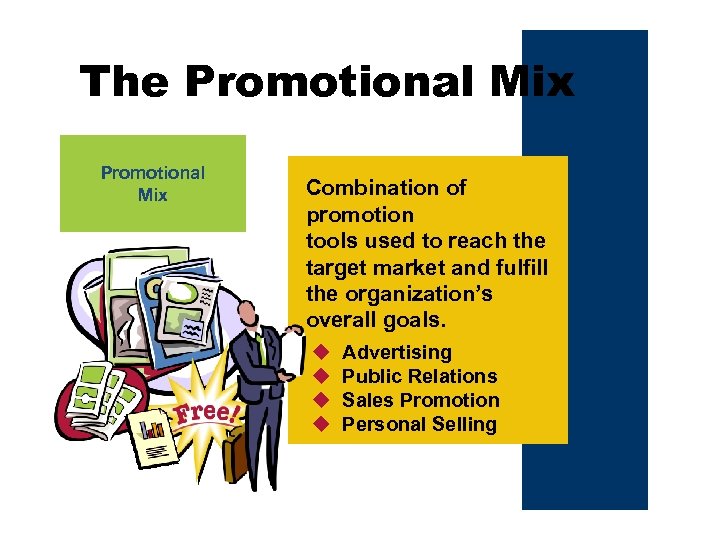 The Promotional Mix

Promotional Mix

Combination of promotion tools used to reach the target market and fulfill the organization's overall goals.

◆ Advertising
◆ Public Relations
◆ Sales Promotion
◆ Personal Selling

Free!